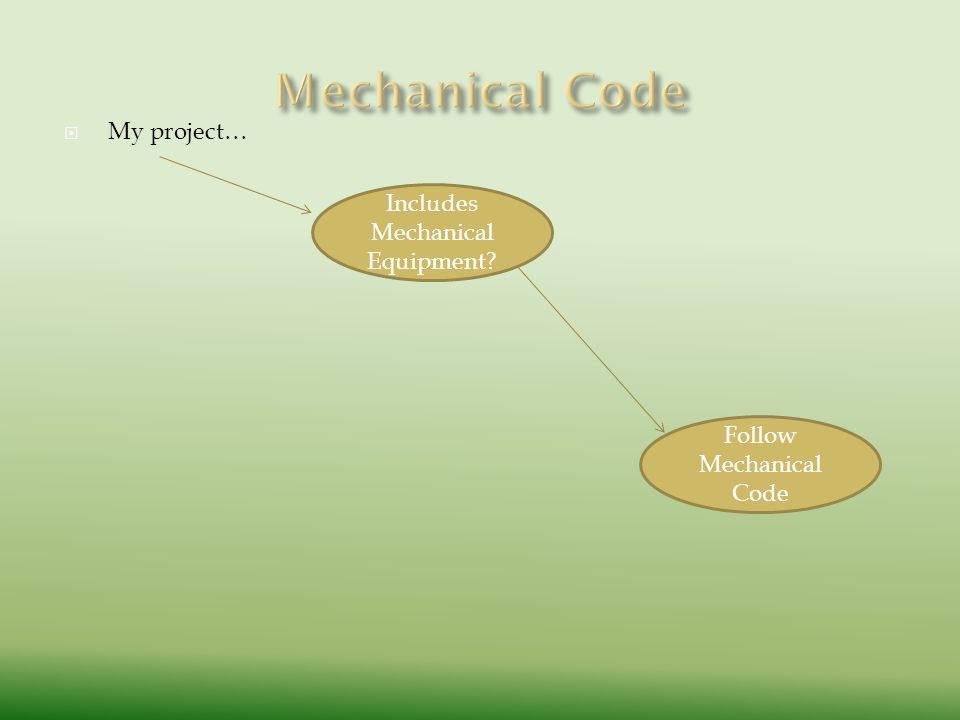 Mechanical Code

My project…

Includes Mechanical Equipment?

Follow Mechanical Code